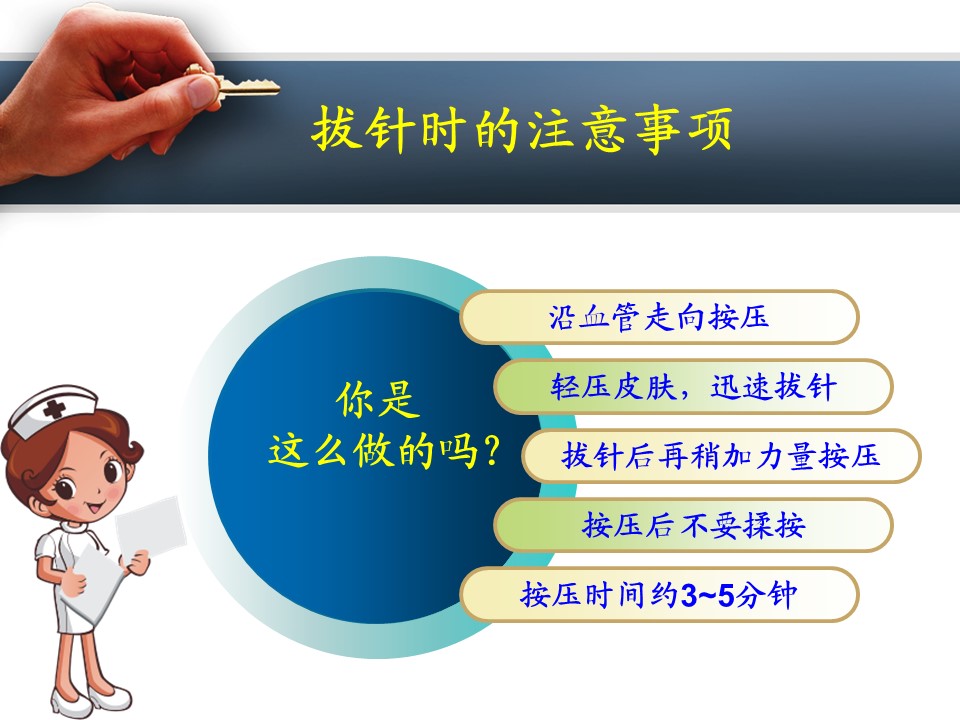 拔针时的注意事项

你是
这么做的吗?

沿血管走向按压

轻压皮肤，迅速拔针

拔针后再稍加力量按压

按压后不要揉按

按压时间约3~5分钟